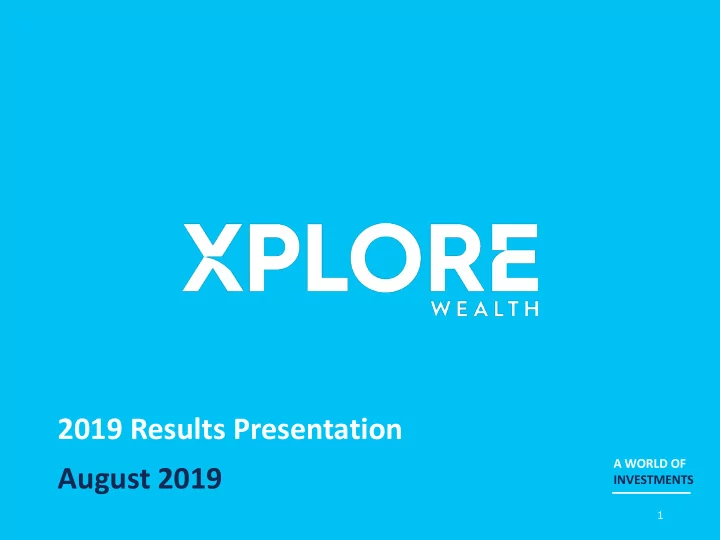 XPLORE
WEALTH

2019 Results Presentation

August 2019

A WORLD OF
INVESTMENTS

1